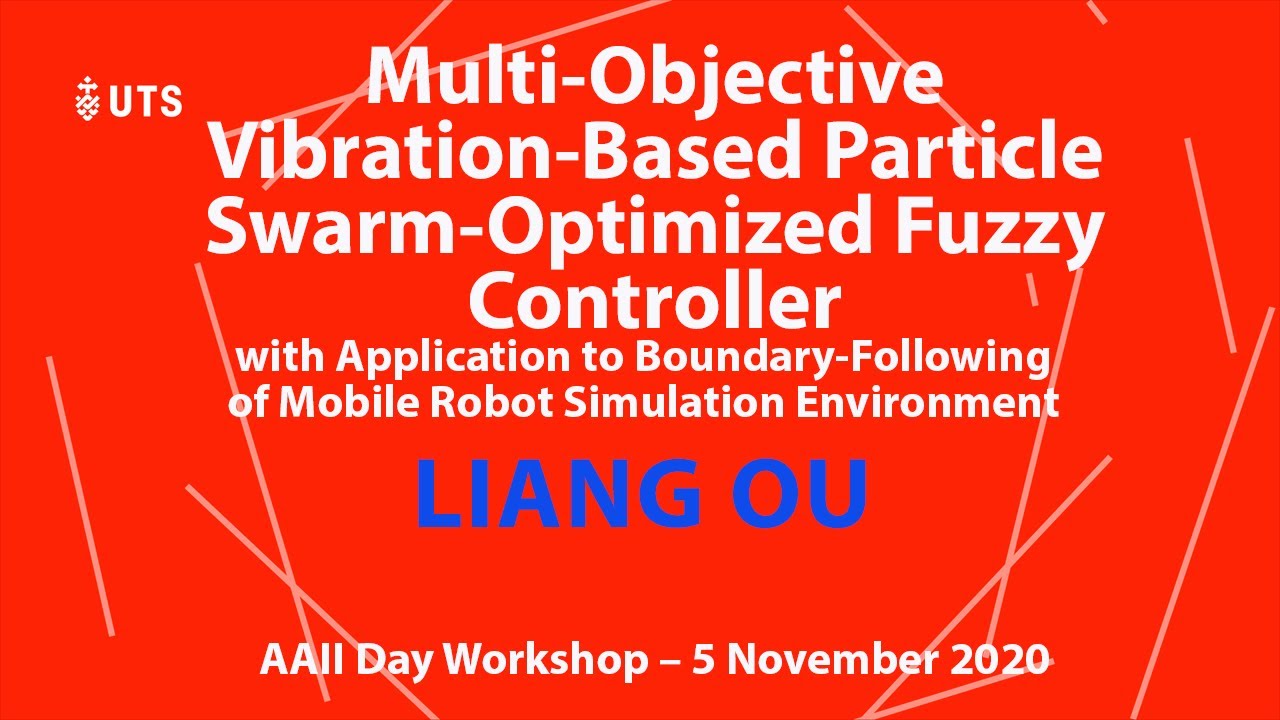 UTS

Multi-Objective Vibration-Based Particle Swarm-Optimized Fuzzy Controller

with Application to Boundary-Following of Mobile Robot Simulation Environment

LIANG OU

AAII Day Workshop – 5 November 2020